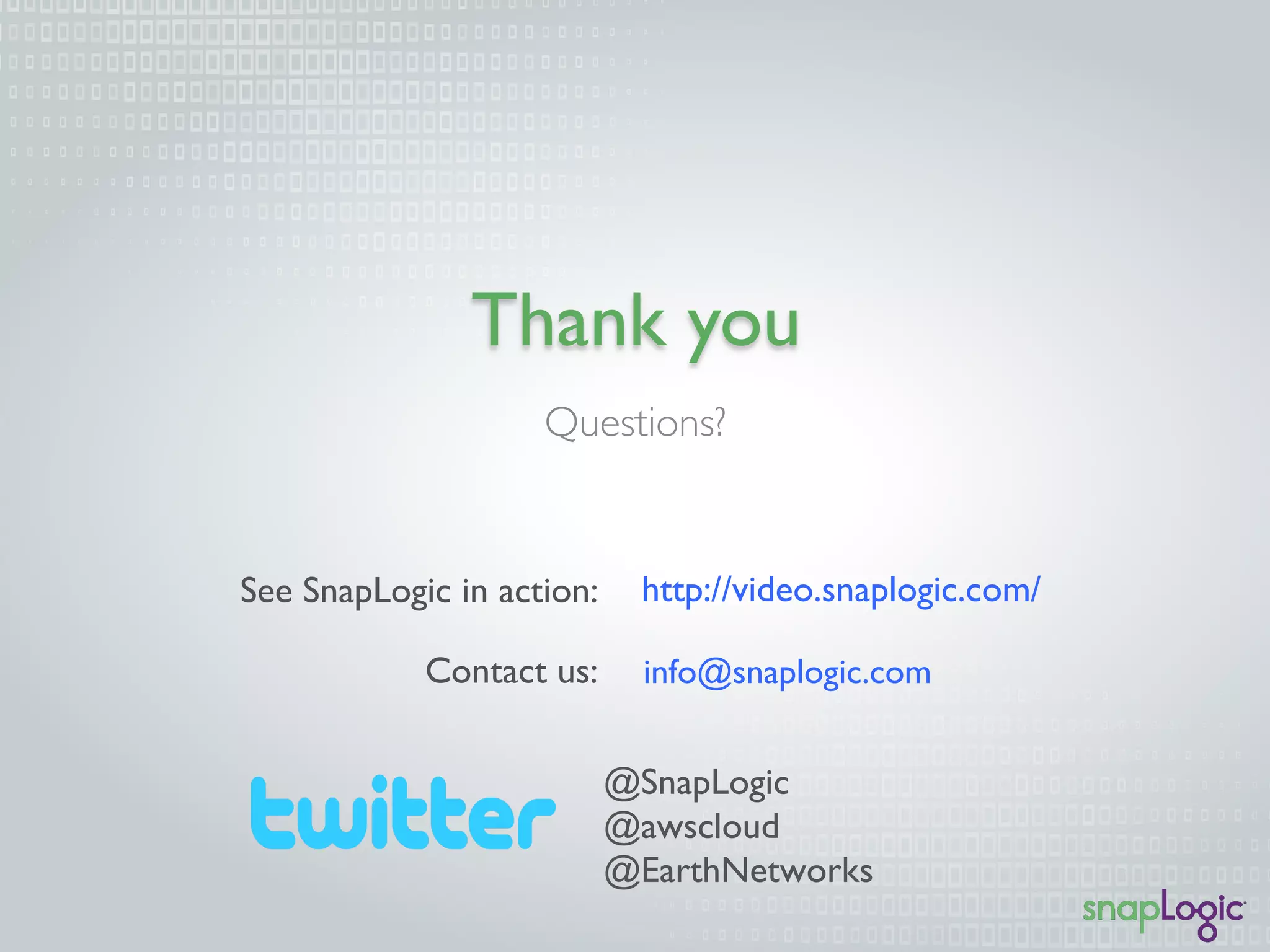 Thank you

Questions?

See SnapLogic in action: http://video.snaplogic.com/

Contact us: info@snaplogic.com

twitter

@SnapLogic
@awscloud
@EarthNetworks

snapLogic